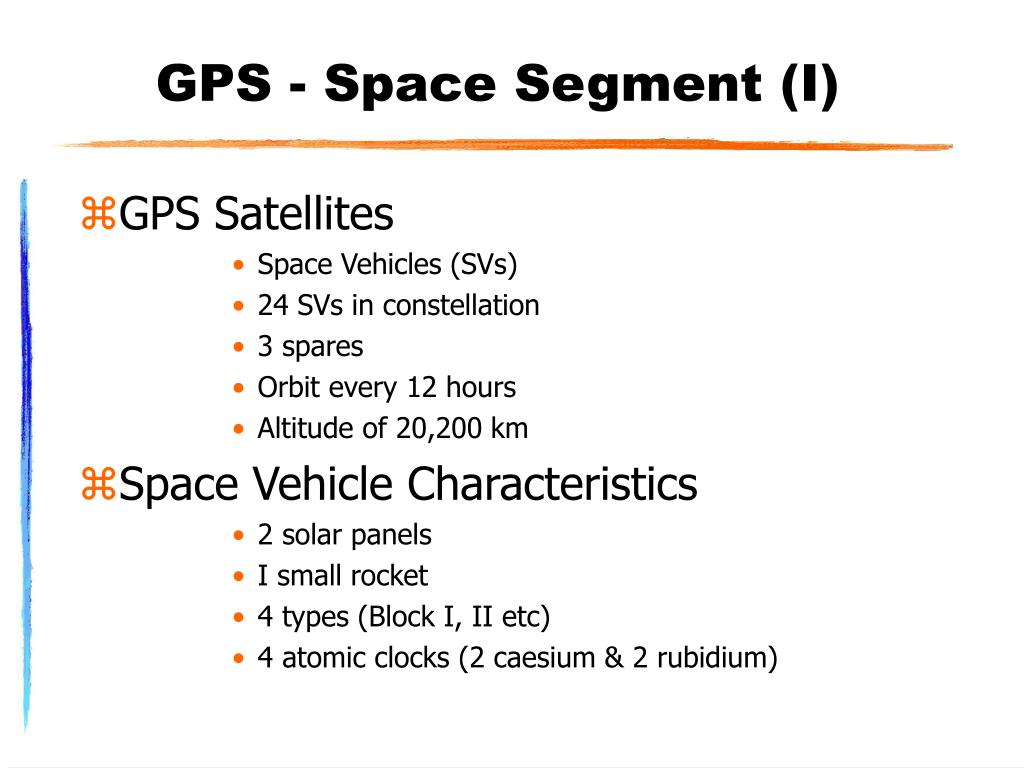 GPS - Space Segment (I)

⌘GPS Satellites
• Space Vehicles (SVs)
• 24 SVs in constellation
• 3 spares
• Orbit every 12 hours
• Altitude of 20,200 km

⌘Space Vehicle Characteristics
• 2 solar panels
• I small rocket
• 4 types (Block I, II etc)
• 4 atomic clocks (2 caesium & 2 rubidium)